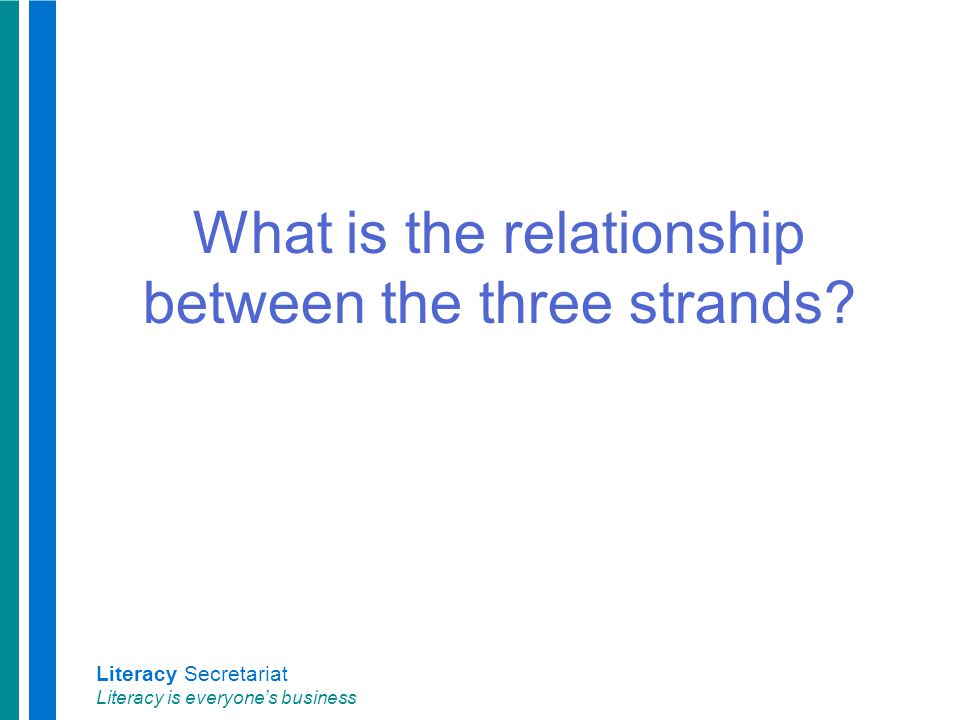 What is the relationship between the three strands?

Literacy Secretariat
Literacy is everyone's business